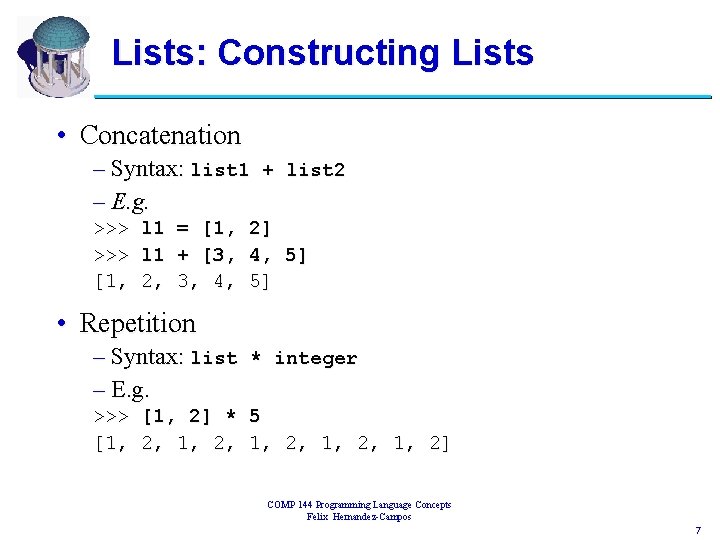 Lists: Constructing Lists

• Concatenation
– Syntax: list1 + list2
– E.g.
>>> l1 = [1, 2]
>>> l1 + [3, 4, 5]
[1, 2, 3, 4, 5]

• Repetition
– Syntax: list * integer
– E.g.
>>> [1, 2] * 5
[1, 2, 1, 2, 1, 2, 1, 2, 1, 2]

COMP 144 Programming Language Concepts
Felix Hernandez-Campos

7